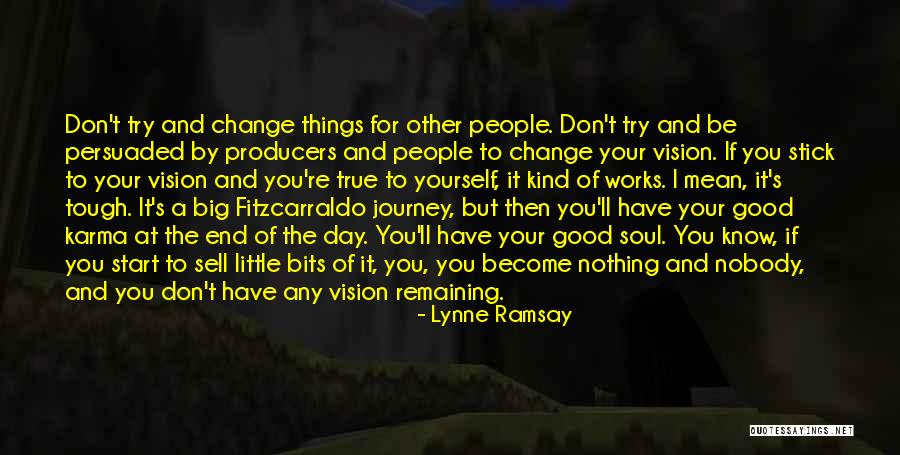 Don't try and change things for other people. Don't try and be persuaded by producers and people to change your vision. If you stick to your vision and you're true to yourself, it kind of works. I mean, it's tough. It's a big Fitzcarraldo journey, but then you'll have your good karma at the end of the day. You'll have your good soul. You know, if you start to sell little bits of it, you, you become nothing and nobody, and you don't have any vision remaining.

- Lynne Ramsay

QUOTESSAYINGS.NET